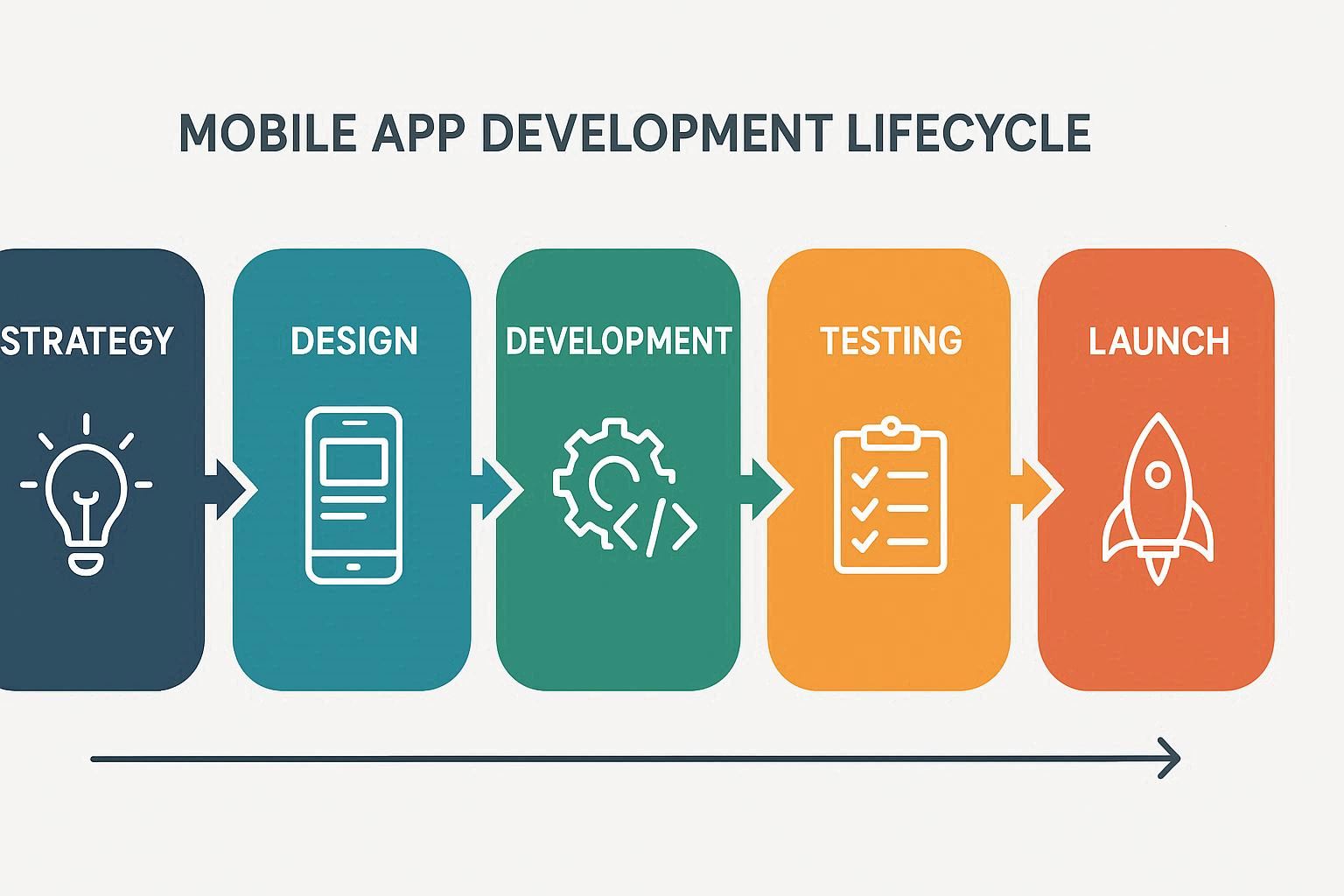 MOBILE APP DEVELOPMENT LIFECYCLE

STRATEGY

DESIGN

DEVELOPMENT

TESTING

LAUNCH